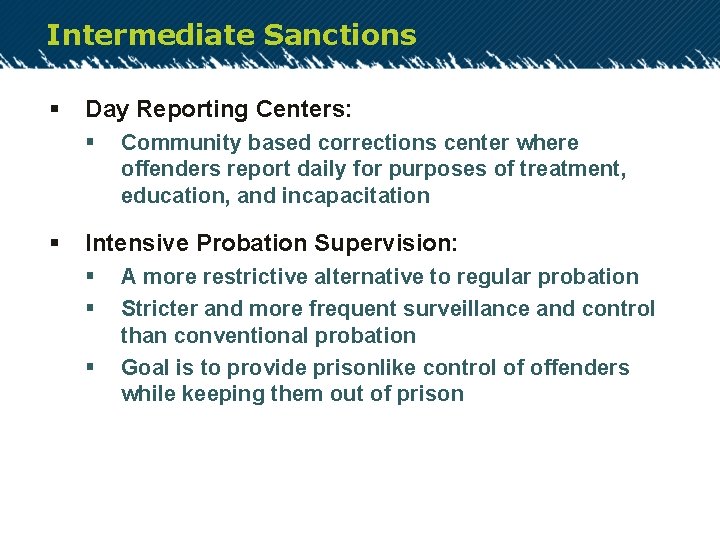 Intermediate Sanctions

▪ Day Reporting Centers:
  ▪ Community based corrections center where offenders report daily for purposes of treatment, education, and incapacitation

▪ Intensive Probation Supervision:
  ▪ A more restrictive alternative to regular probation
  ▪ Stricter and more frequent surveillance and control than conventional probation
  ▪ Goal is to provide prisonlike control of offenders while keeping them out of prison